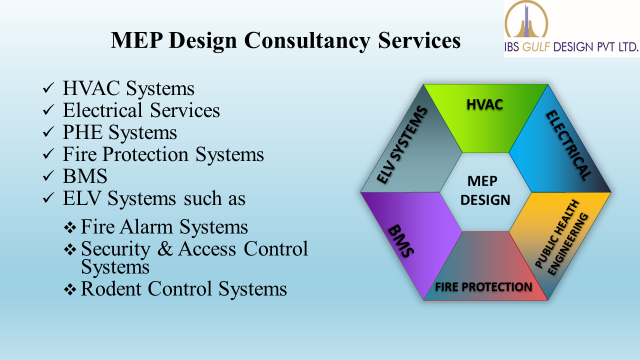 IBS GULF DESIGN PVT LTD.

MEP Design Consultancy Services

✓ HVAC Systems
✓ Electrical Services
✓ PHE Systems
✓ Fire Protection Systems
✓ BMS
✓ ELV Systems such as
❖ Fire Alarm Systems
❖ Security & Access Control Systems
❖ Rodent Control Systems

HVAC
ELECTRICAL
PUBLIC HEALTH ENGINEERING
FIRE PROTECTION
BMS
ELV SYSTEMS
MEP DESIGN